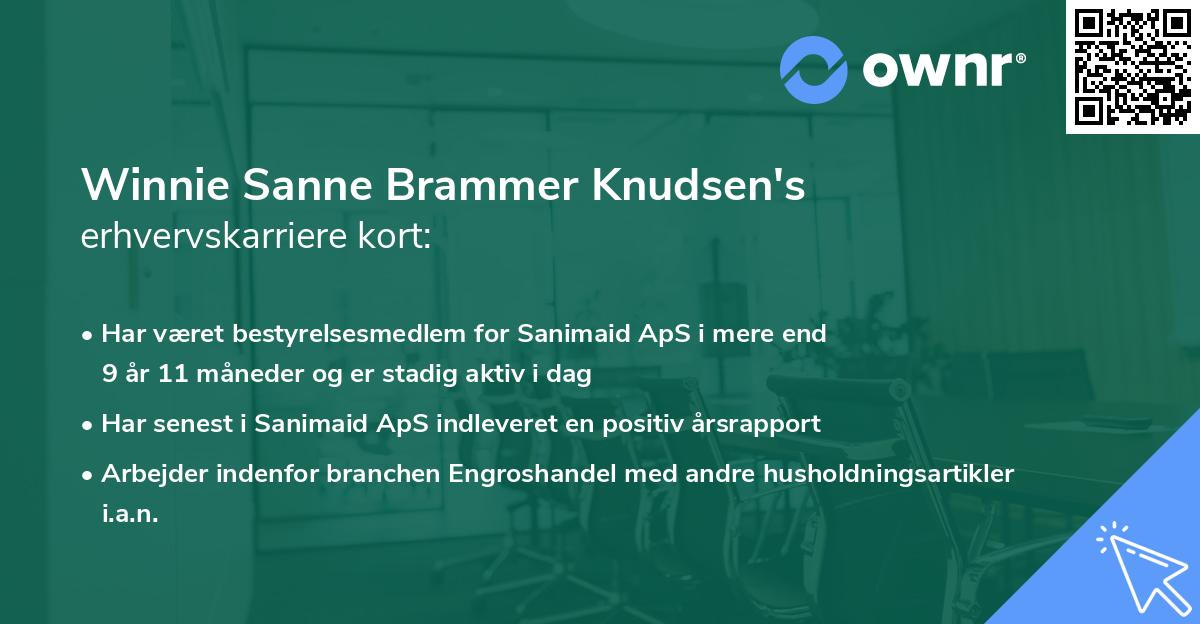 ownr®

Winnie Sanne Brammer Knudsen's
erhvervskarriere kort:

• Har været bestyrelsesmedlem for Sanimaid ApS i mere end 9 år 11 måneder og er stadig aktiv i dag

• Har senest i Sanimaid ApS indleveret en positiv årsrapport

• Arbejder indenfor branchen Engroshandel med andre husholdningsartikler i.a.n.